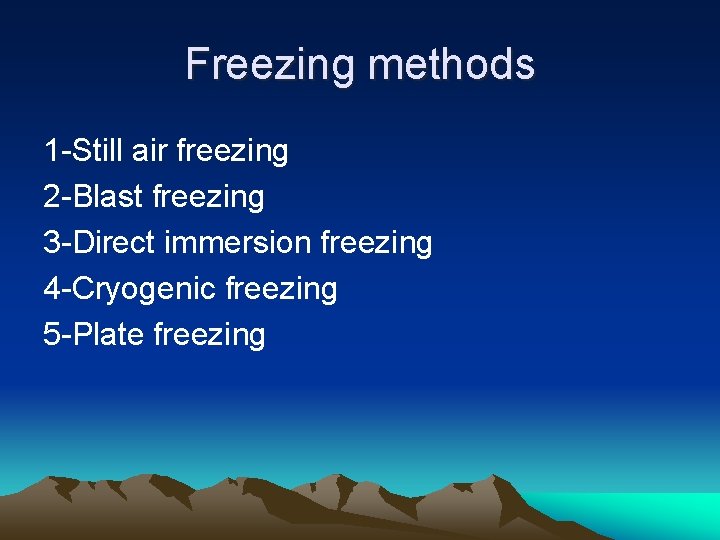 Freezing methods

1-Still air freezing
2-Blast freezing
3-Direct immersion freezing
4-Cryogenic freezing
5-Plate freezing